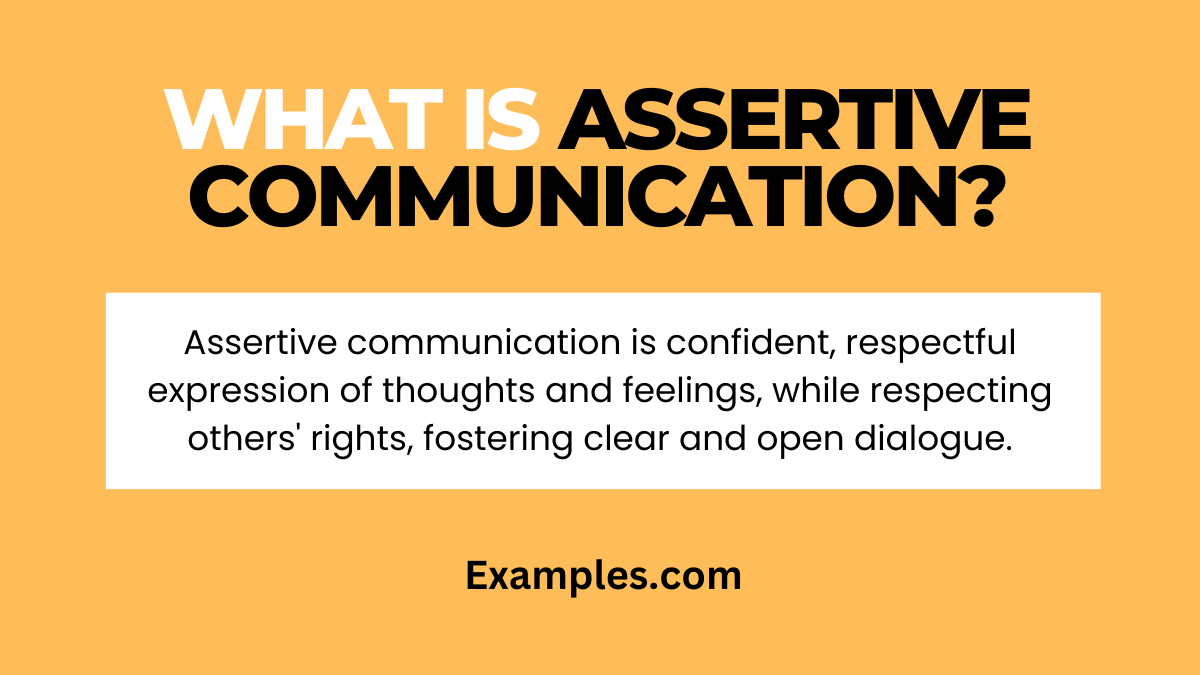 WHAT IS ASSERTIVE COMMUNICATION?

Assertive communication is confident, respectful expression of thoughts and feelings, while respecting others' rights, fostering clear and open dialogue.

Examples.com